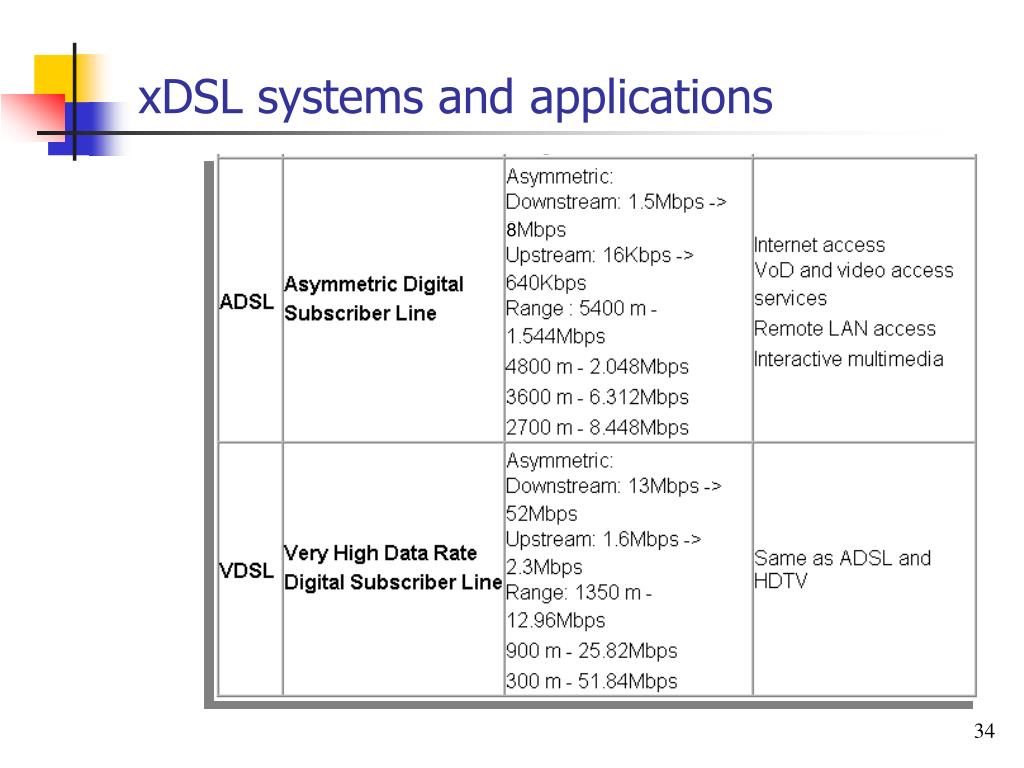 xDSL systems and applications

| | | | |
|---|---|---|---|
| ADSL | Asymmetric Digital Subscriber Line | Asymmetric: Downstream: 1.5Mbps -> 8Mbps Upstream: 16Kbps -> 640Kbps Range : 5400 m - 1.544Mbps 4800 m - 2.048Mbps 3600 m - 6.312Mbps 2700 m - 8.448Mbps | Internet access VoD and video access services Remote LAN access Interactive multimedia |
| VDSL | Very High Data Rate Digital Subscriber Line | Asymmetric: Downstream: 13Mbps -> 52Mbps Upstream: 1.6Mbps -> 2.3Mbps Range: 1350 m - 12.96Mbps 900 m - 25.82Mbps 300 m - 51.84Mbps | Same as ADSL and HDTV |

34